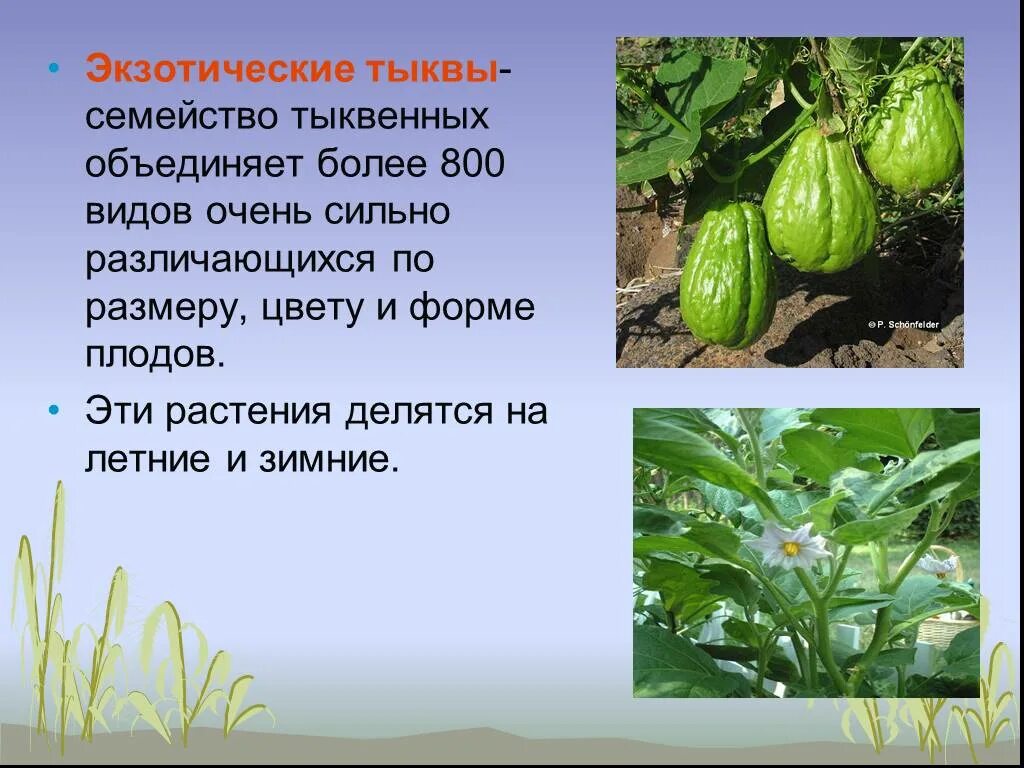 • Экзотические тыквы- семейство тыквенных объединяет более 800 видов очень сильно различающихся по размеру, цвету и форме плодов.

• Эти растения делятся на летние и зимние.

© P. Schönfelder